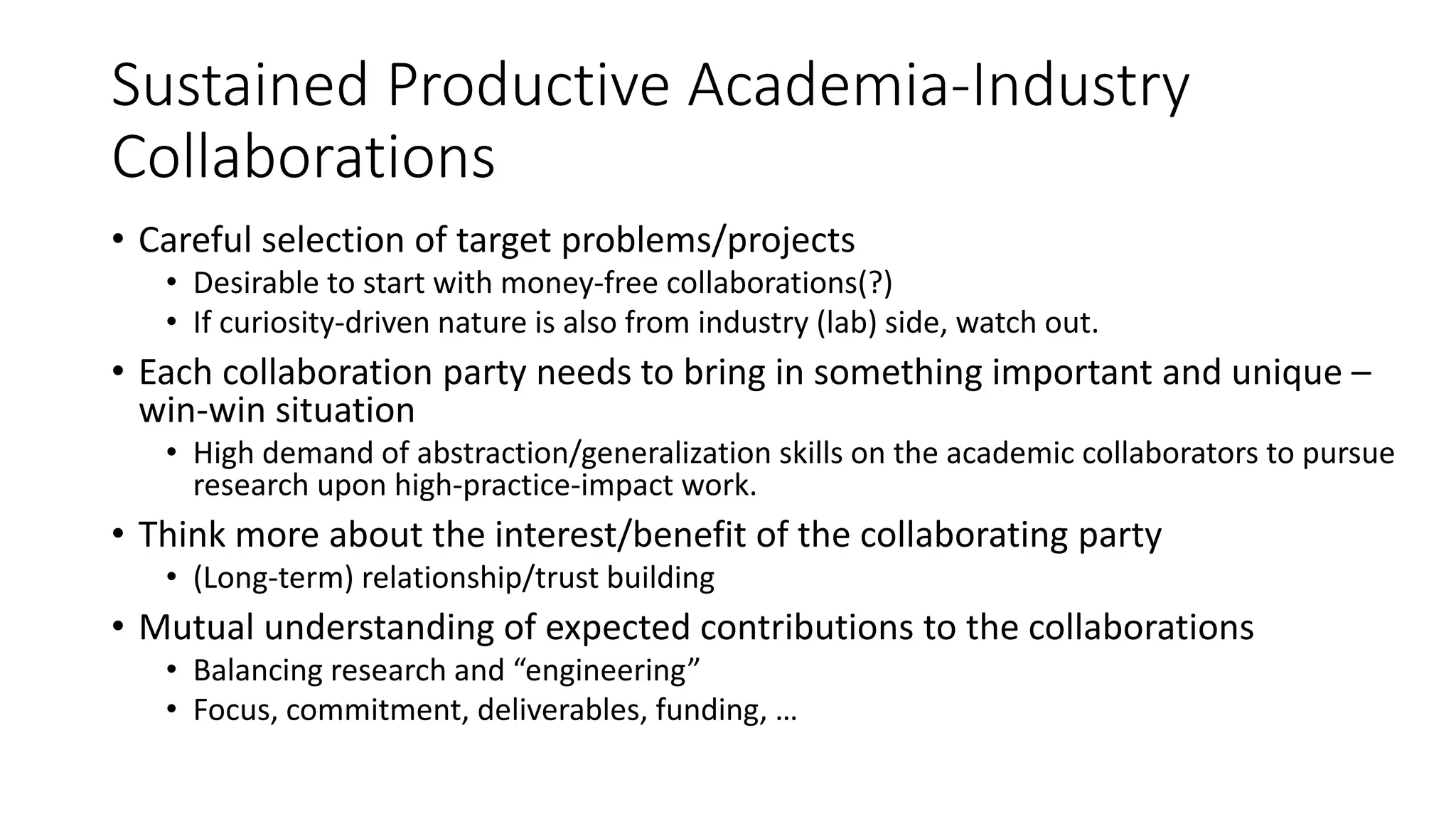 Sustained Productive Academia-Industry Collaborations

• Careful selection of target problems/projects
  • Desirable to start with money-free collaborations(?)
  • If curiosity-driven nature is also from industry (lab) side, watch out.
• Each collaboration party needs to bring in something important and unique – win-win situation
  • High demand of abstraction/generalization skills on the academic collaborators to pursue research upon high-practice-impact work.
• Think more about the interest/benefit of the collaborating party
  • (Long-term) relationship/trust building
• Mutual understanding of expected contributions to the collaborations
  • Balancing research and “engineering”
  • Focus, commitment, deliverables, funding, …